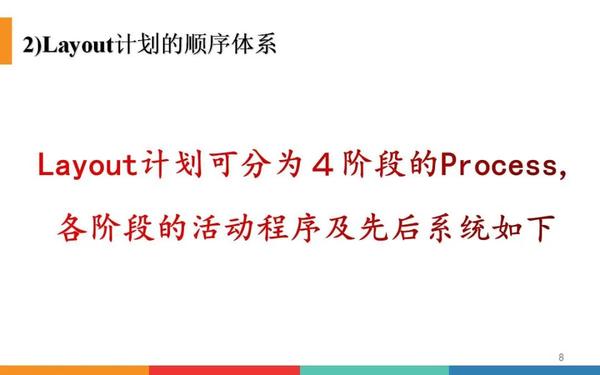 2)Layout计划的顺序体系

Layout计划可分为４阶段的Process,
各阶段的活动程序及先后系统如下

8